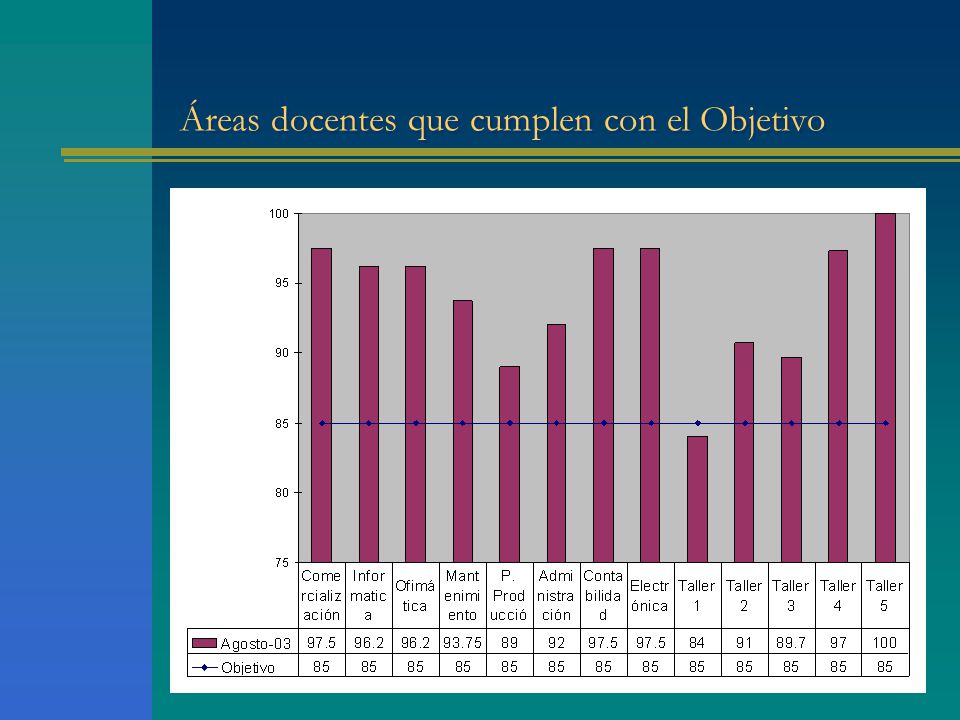 Áreas docentes que cumplen con el Objetivo

100
95
90
85
80
75

| | Comercialización | Informatica | Ofimática | Mantenimiento | P. Producció | Administración | Contabilidad | Electrónica | Taller 1 | Taller 2 | Taller 3 | Taller 4 | Taller 5 |
|---|---|---|---|---|---|---|---|---|---|---|---|---|---|
| Agosto-03 | 97.5 | 96.2 | 96.2 | 93.75 | 89 | 92 | 97.5 | 97.5 | 84 | 91 | 89.7 | 97 | 100 |
| Objetivo | 85 | 85 | 85 | 85 | 85 | 85 | 85 | 85 | 85 | 85 | 85 | 85 | 85 |